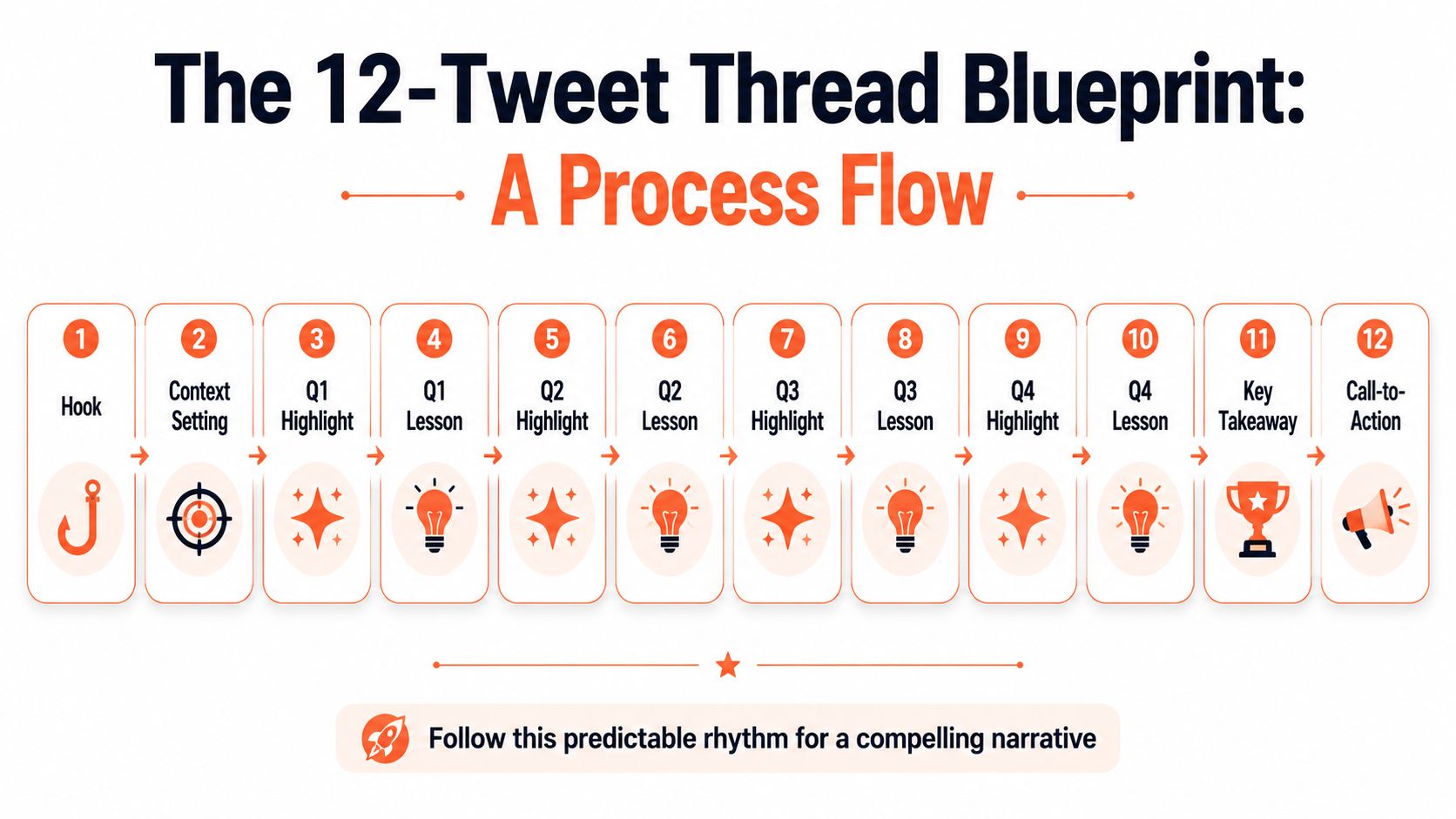 The 12-Tweet Thread Blueprint:
A Process Flow

1
Hook

2
Context Setting

3
Q1 Highlight

4
Q1 Lesson

5
Q2 Highlight

6
Q2 Lesson

7
Q3 Highlight

8
Q3 Lesson

9
Q4 Highlight

10
Q4 Lesson

11
Key Takeaway

12
Call-to-Action

Follow this predictable rhythm for a compelling narrative